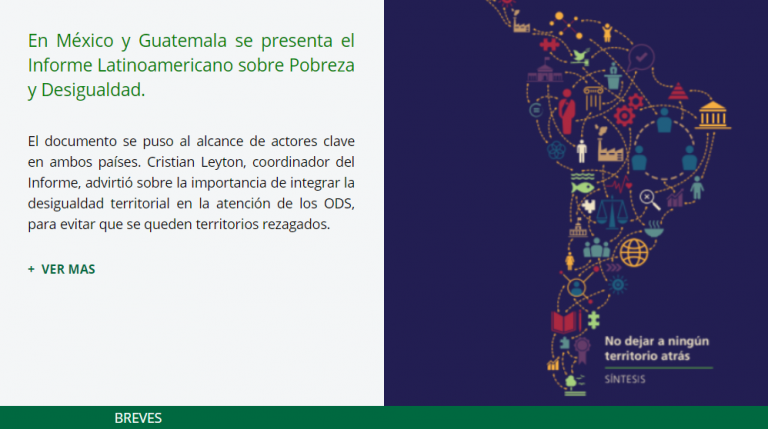 En México y Guatemala se presenta el Informe Latinoamericano sobre Pobreza y Desigualdad.

El documento se puso al alcance de actores clave en ambos países. Cristian Leyton, coordinador del Informe, advirtió sobre la importancia de integrar la desigualdad territorial en la atención de los ODS, para evitar que se queden territorios rezagados.

+ VER MAS

No dejar a ningún territorio atrás

SÍNTESIS

BREVES